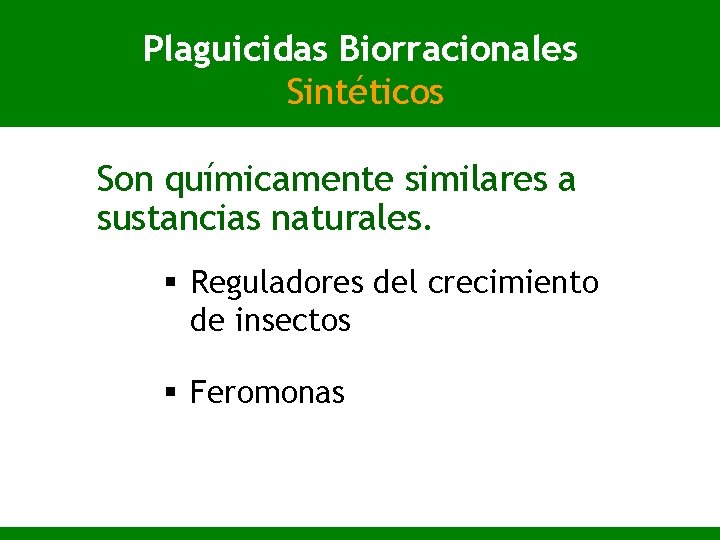 Plaguicidas Biorracionales
Sintéticos

Son químicamente similares a sustancias naturales.

▪ Reguladores del crecimiento de insectos

▪ Feromonas